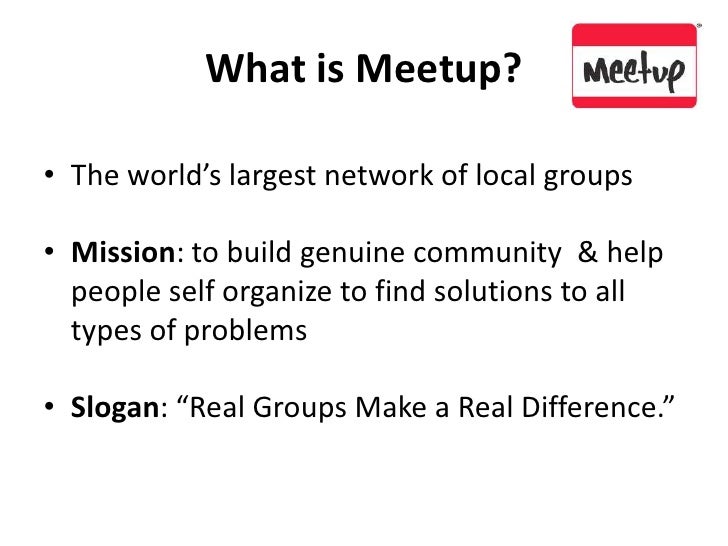 What is Meetup?

Meetup

• The world's largest network of local groups

• Mission: to build genuine community & help people self organize to find solutions to all types of problems

• Slogan: "Real Groups Make a Real Difference."